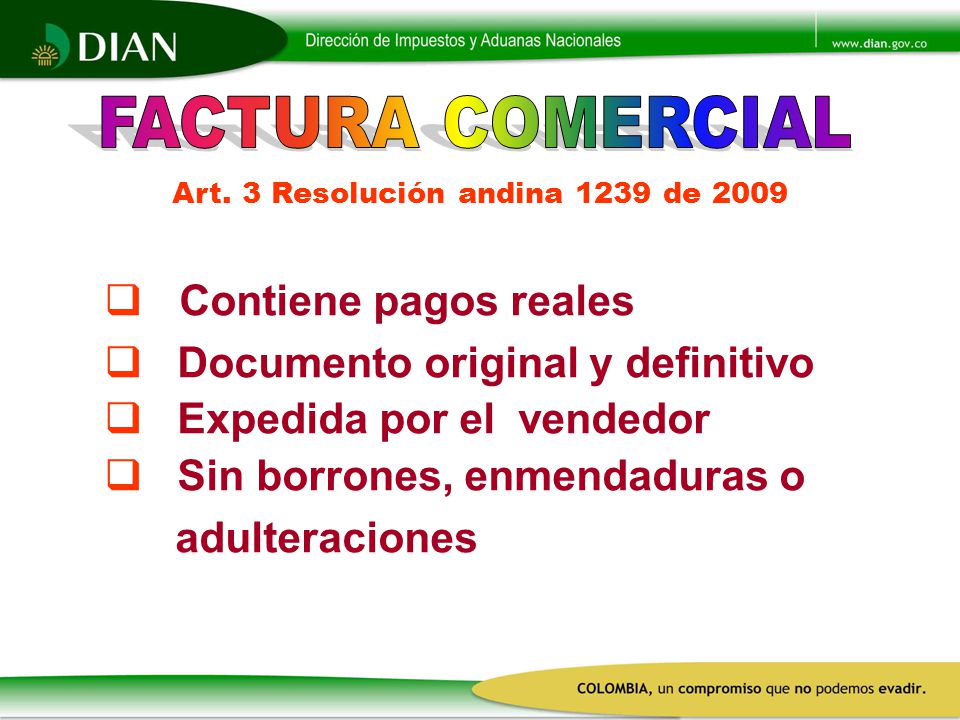 DIAN

Dirección de Impuestos y Aduanas Nacionales

www.dian.gov.co

FACTURA COMERCIAL

Art. 3 Resolución andina 1239 de 2009

❑ Contiene pagos reales
❑ Documento original y definitivo
❑ Expedida por el vendedor
❑ Sin borrones, enmendaduras o adulteraciones

COLOMBIA, un compromiso que no podemos evadir.